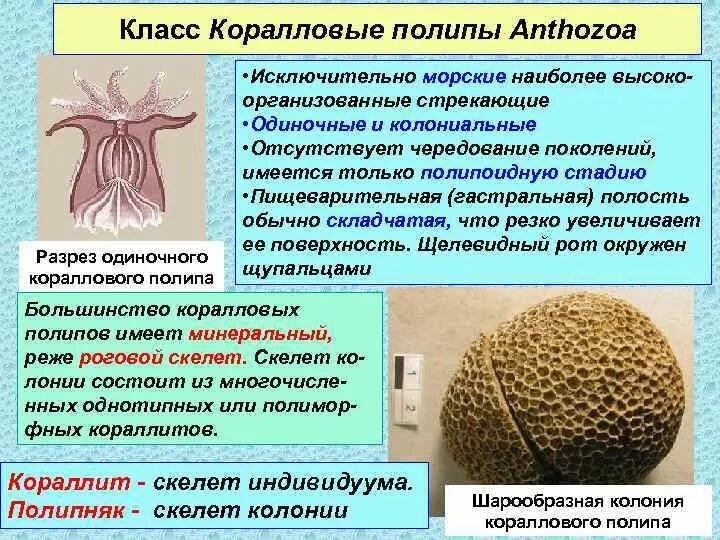 Класс Коралловые полипы Anthozoa

•Исключительно морские наиболее высокоорганизованные стрекающие
•Одиночные и колониальные
•Отсутствует чередование поколений, имеется только полипоидную стадию
•Пищеварительная (гастральная) полость обычно складчатая, что резко увеличивает ее поверхность. Щелевидный рот окружен щупальцами

Разрез одиночного кораллового полипа

Большинство коралловых полипов имеет минеральный, реже роговой скелет. Скелет колонии состоит из многочисленных однотипных или полиморфных кораллитов.

1
2

Кораллит - скелет индивидуума.
Полипняк - скелет колонии

Шарообразная колония кораллового полипа